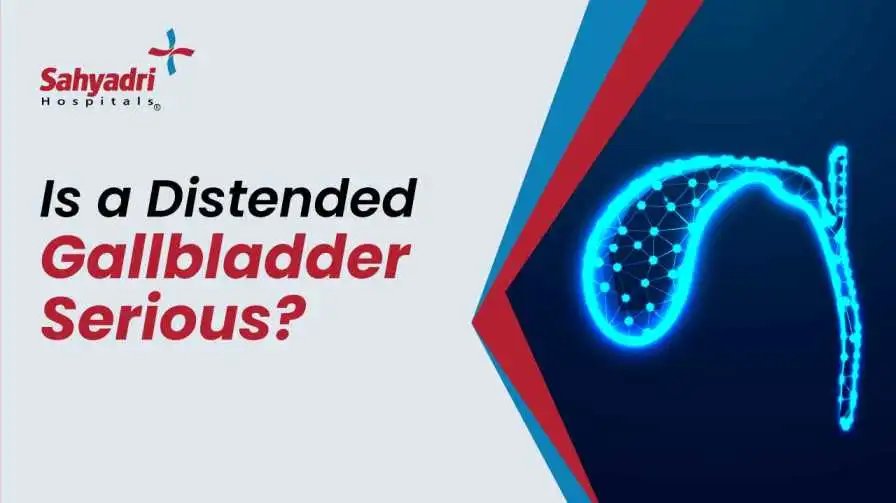 Sahyadri
Hospitals®

Is a Distended Gallbladder Serious?